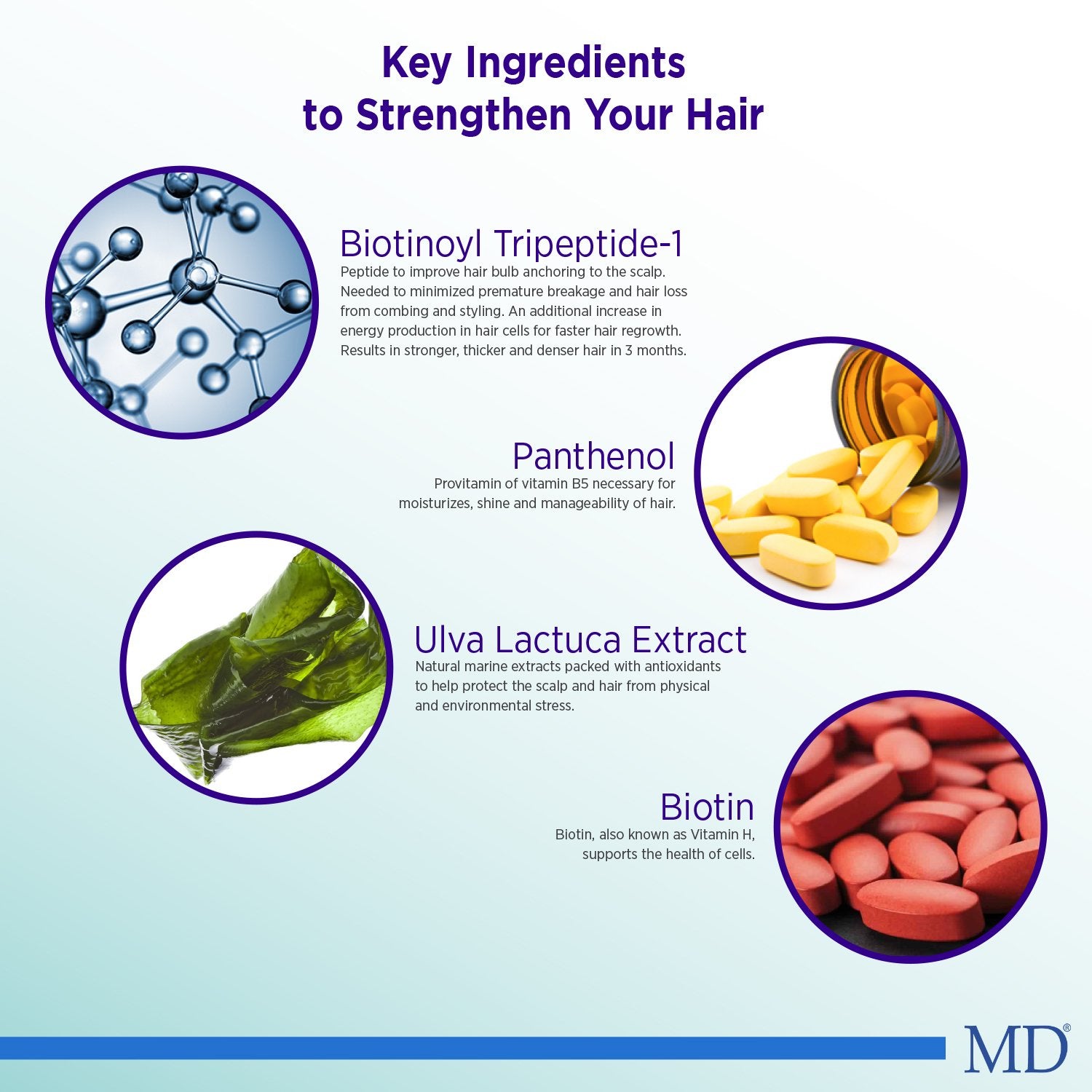 Key Ingredients to Strengthen Your Hair

Biotinoyl Tripeptide-1
Peptide to improve hair bulb anchoring to the scalp. Needed to minimized premature breakage and hair loss from combing and styling. An additional increase in energy production in hair cells for faster hair regrowth. Results in stronger, thicker and denser hair in 3 months.

Panthenol
Provitamin of vitamin B5 necessary for moisturizes, shine and manageability of hair.

Ulva Lactuca Extract
Natural marine extracts packed with antioxidants to help protect the scalp and hair from physical and environmental stress.

Biotin
Biotin, also known as Vitamin H, supports the health of cells.

MD®